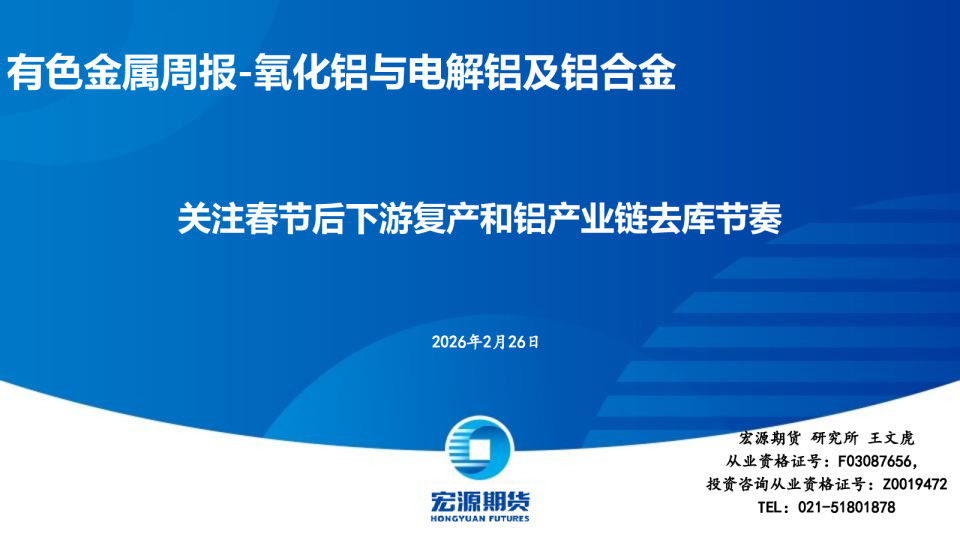 有色金属周报-氧化铝与电解铝及铝合金

关注春节后下游复产和铝产业链去库节奏

2026年2月26日

宏源期货
HONGYUAN FUTURES

宏源期货 研究所 王文虎
从业资格证号：F03087656，
投资咨询从业资格证号：Z0019472
TEL：021-51801878